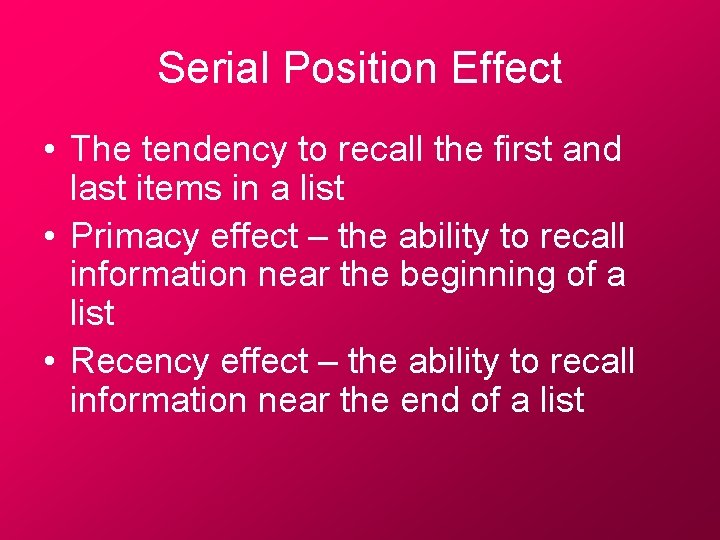 Serial Position Effect

• The tendency to recall the first and last items in a list
• Primacy effect – the ability to recall information near the beginning of a list
• Recency effect – the ability to recall information near the end of a list